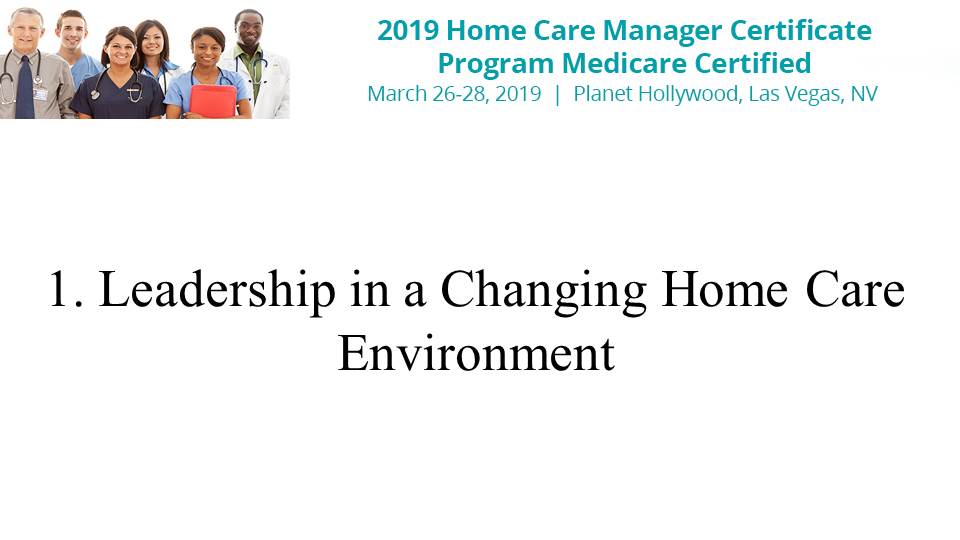 2019 Home Care Manager Certificate Program Medicare Certified
March 26-28, 2019 | Planet Hollywood, Las Vegas, NV

1. Leadership in a Changing Home Care Environment